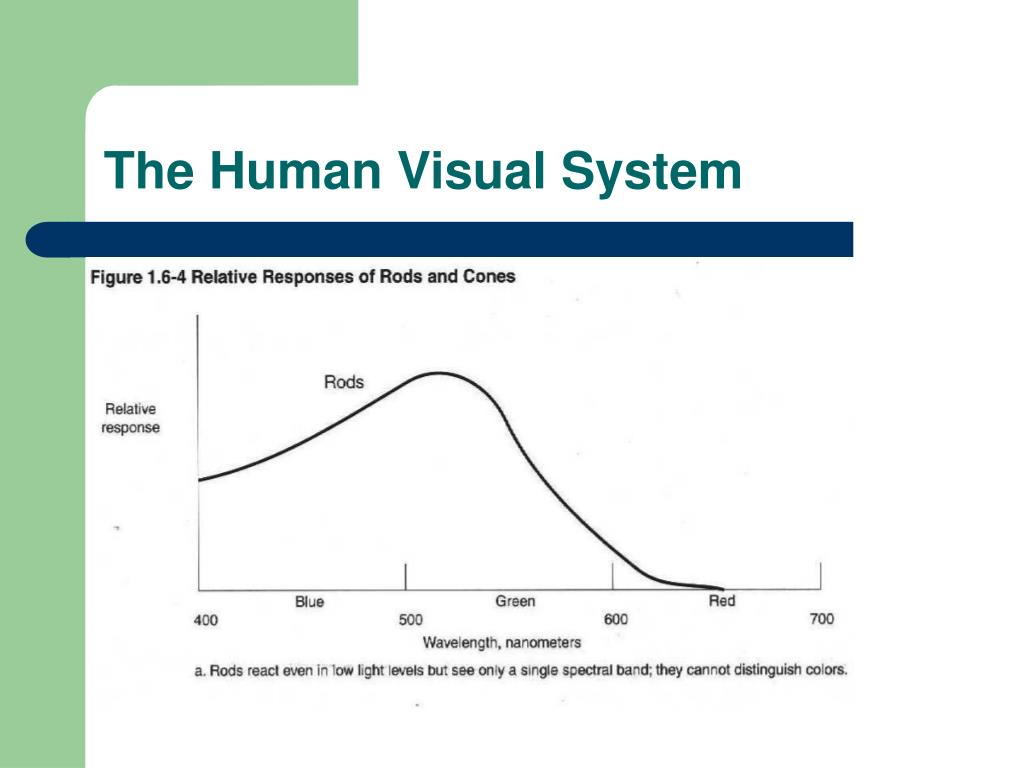 The Human Visual System

Figure 1.6-4 Relative Responses of Rods and Cones

Relative response

Rods

Blue
Green
Red

400
500
600
700

Wavelength, nanometers

a. Rods react even in low light levels but see only a single spectral band; they cannot distinguish colors.